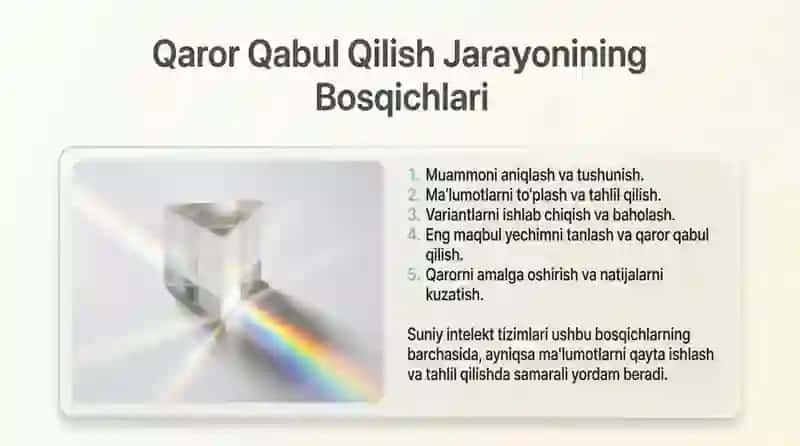 Qaror Qabul Qilish Jarayonining Bosqichlari

1. Muammoni aniqlash va tushunish.
2. Ma'lumotlarni to'plash va tahlil qilish.
3. Variantlarni ishlab chiqish va baholash.
4. Eng maqbul yechimni tanlash va qaror qabul qilish.
5. Qarorni amalga oshirish va natijalarni kuzatish.

Suniy intelekt tizimlari ushbu bosqichlarning barchasida, ayniqsa ma'lumotlarni qayta ishlash va tahlil qilishda samarali yordam beradi.